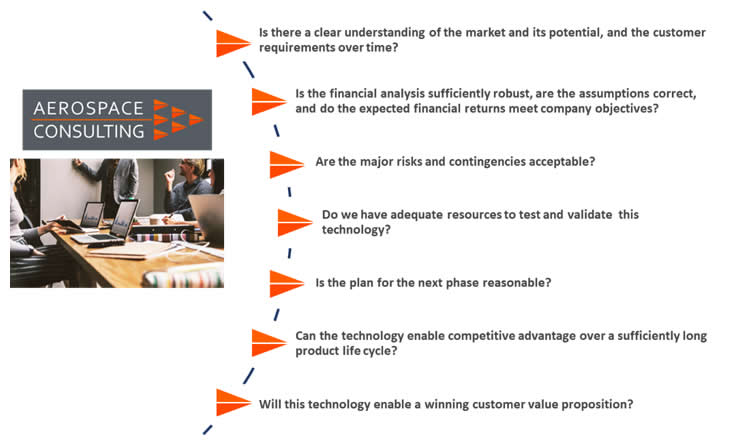 AEROSPACE
CONSULTING

Is there a clear understanding of the market and its potential, and the customer requirements over time?

Is the financial analysis sufficiently robust, are the assumptions correct, and do the expected financial returns meet company objectives?

Are the major risks and contingencies acceptable?

Do we have adequate resources to test and validate this technology?

Is the plan for the next phase reasonable?

Can the technology enable competitive advantage over a sufficiently long product life cycle?

Will this technology enable a winning customer value proposition?